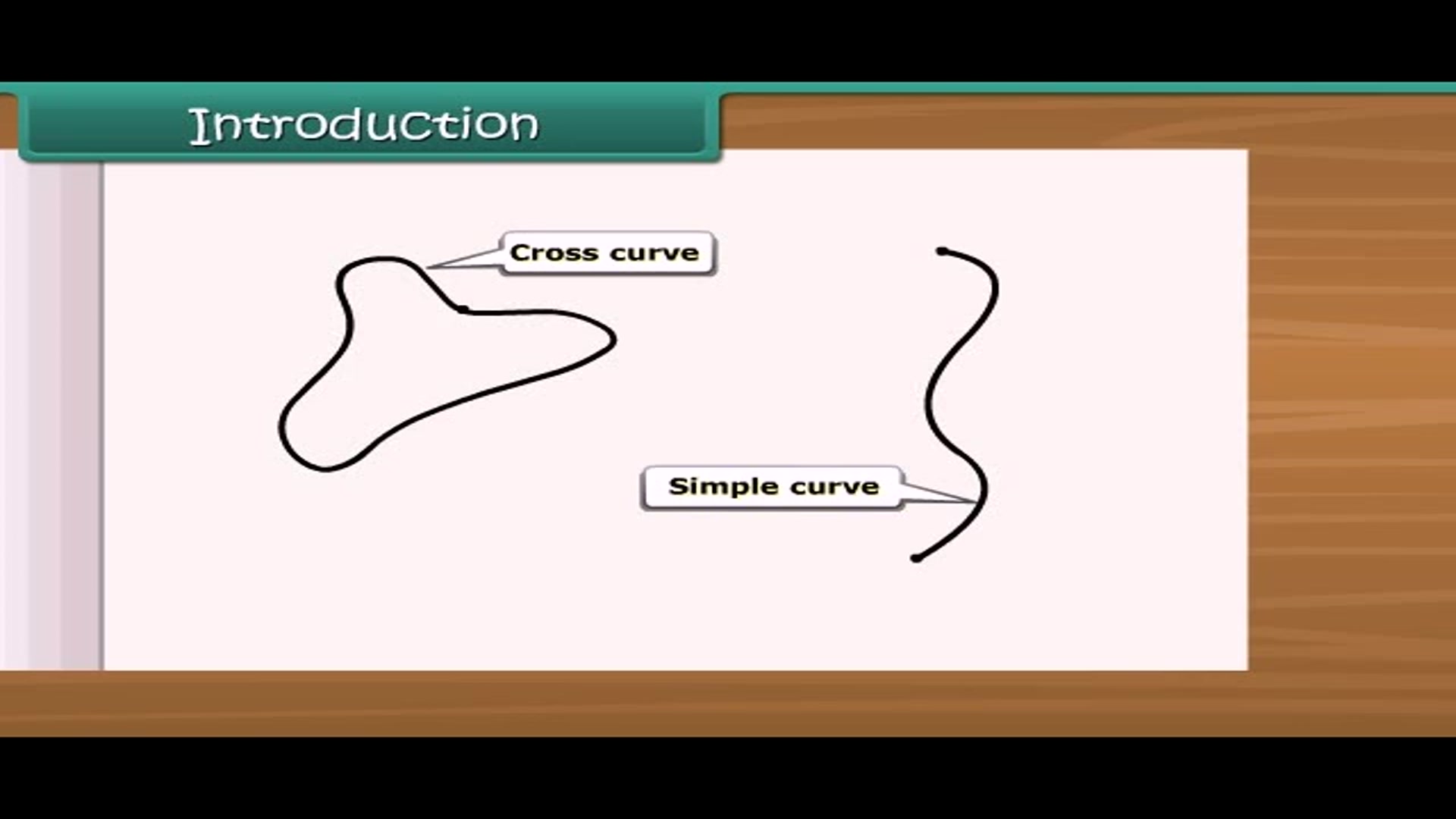 Introduction

Cross curve

Simple curve